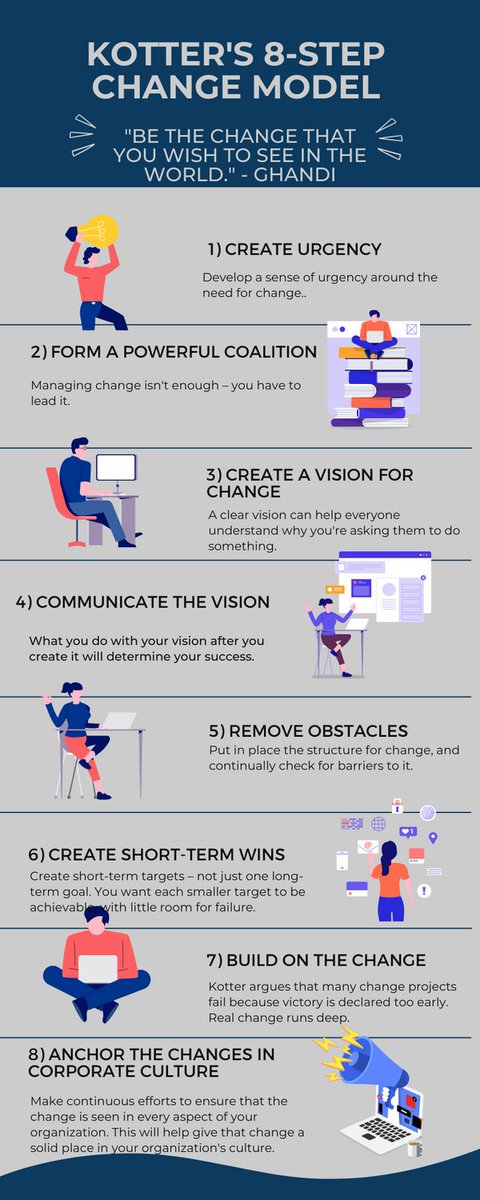 KOTTER'S 8-STEP CHANGE MODEL

"BE THE CHANGE THAT YOU WISH TO SEE IN THE WORLD." - GHANDI

1) CREATE URGENCY

Develop a sense of urgency around the need for change..

2) FORM A POWERFUL COALITION

Managing change isn't enough – you have to lead it.

3) CREATE A VISION FOR CHANGE

A clear vision can help everyone understand why you're asking them to do something.

4) COMMUNICATE THE VISION

What you do with your vision after you create it will determine your success.

5) REMOVE OBSTACLES

Put in place the structure for change, and continually check for barriers to it.

6) CREATE SHORT-TERM WINS

Create short-term targets – not just one long-term goal. You want each smaller target to be achievable, with little room for failure.

7) BUILD ON THE CHANGE

Kotter argues that many change projects fail because victory is declared too early. Real change runs deep.

8) ANCHOR THE CHANGES IN CORPORATE CULTURE

Make continuous efforts to ensure that the change is seen in every aspect of your organization. This will help give that change a solid place in your organization's culture.